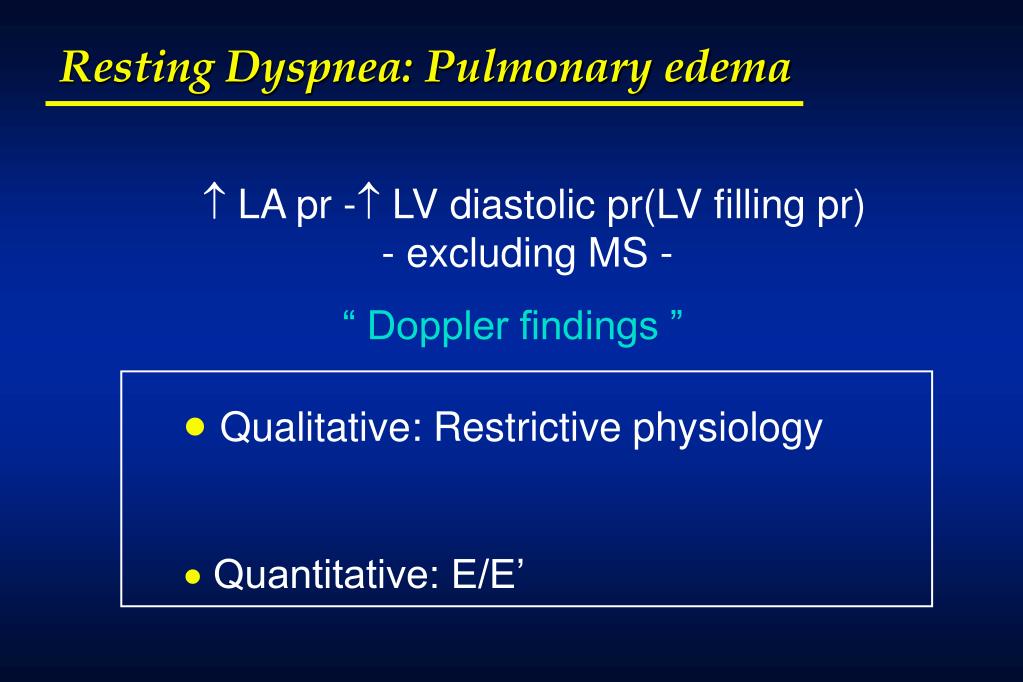 Resting Dyspnea: Pulmonary edema

↑ LA pr -↑ LV diastolic pr(LV filling pr)
- excluding MS -

“ Doppler findings ”

• Qualitative: Restrictive physiology

• Quantitative: E/E’